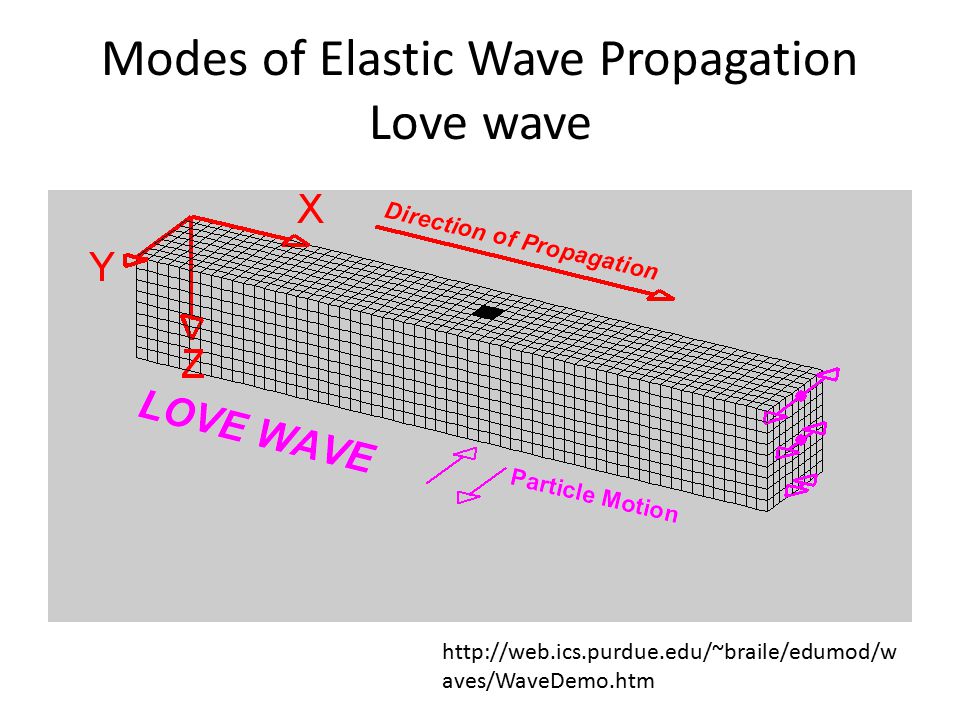 Modes of Elastic Wave Propagation
Love wave

X
Y
Z
Direction of Propagation
LOVE WAVE
Particle Motion

http://web.ics.purdue.edu/~braile/edumod/waves/WaveDemo.htm